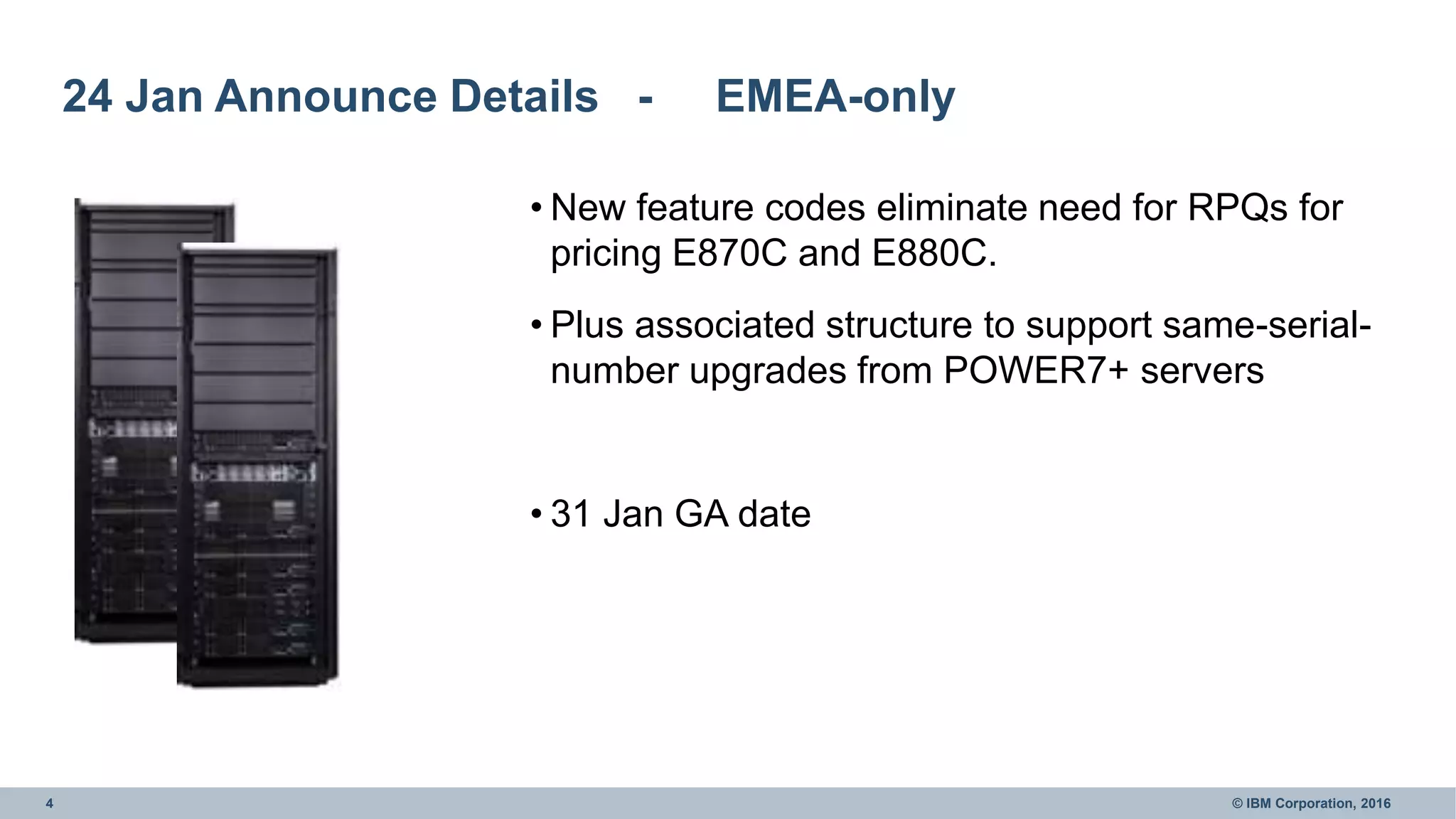 24 Jan Announce Details - EMEA-only

• New feature codes eliminate need for RPQs for pricing E870C and E880C.

• Plus associated structure to support same-serial-number upgrades from POWER7+ servers

• 31 Jan GA date

4

© IBM Corporation, 2016